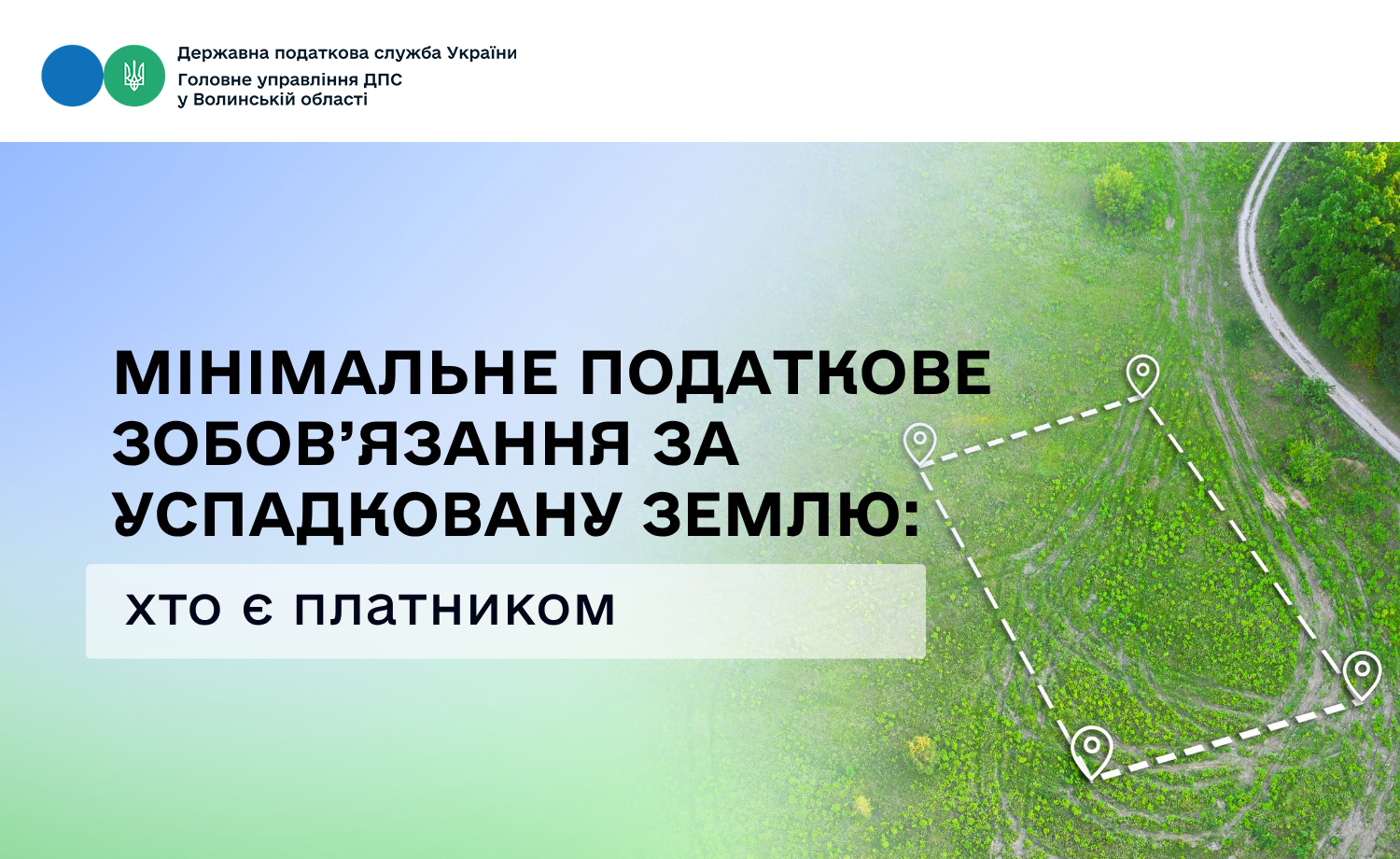 Державна податкова служба України
Головне управління ДПС
у Волинській області

МІНІМАЛЬНЕ ПОДАТКОВЕ ЗОБОВ'ЯЗАННЯ ЗА УСПАДКОВАНУ ЗЕМЛЮ:

хто є платником